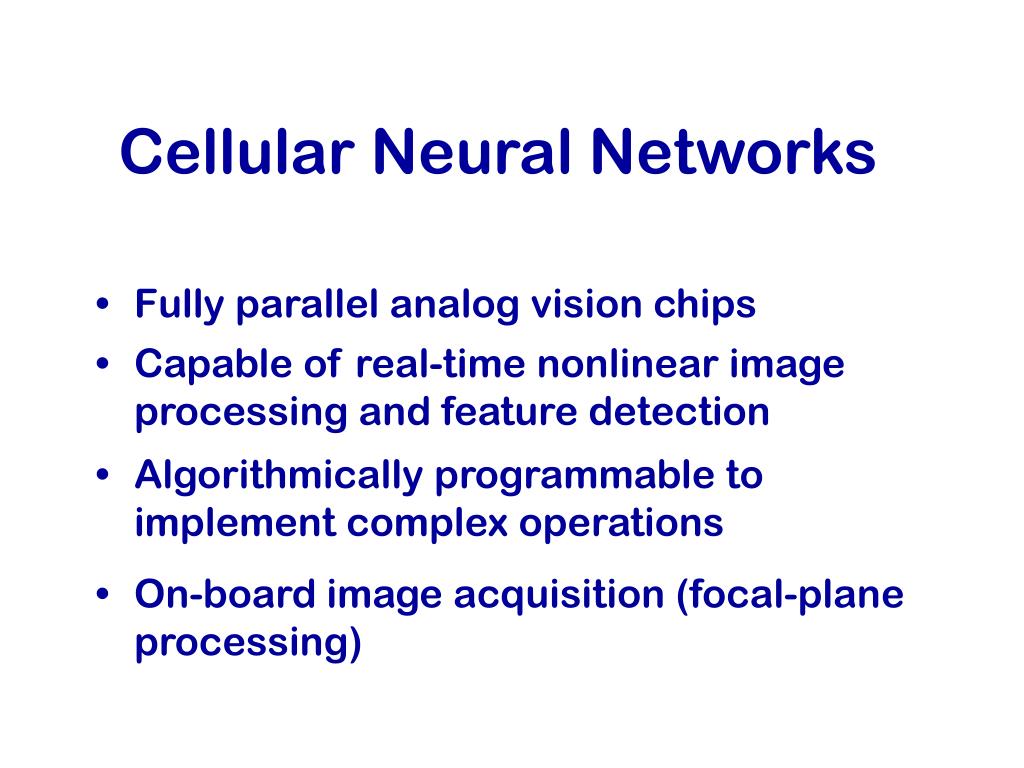 Cellular Neural Networks

• Fully parallel analog vision chips
• Capable of real-time nonlinear image processing and feature detection
• Algorithmically programmable to implement complex operations
• On-board image acquisition (focal-plane processing)